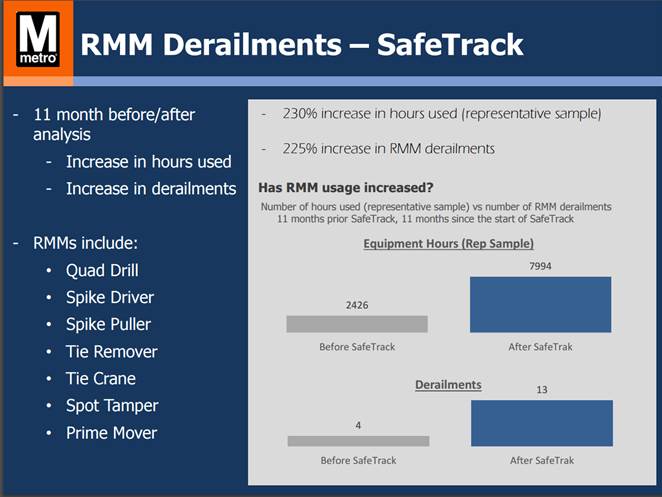 M
metro

RMM Derailments – SafeTrack

- 11 month before/after analysis
  - Increase in hours used
  - Increase in derailments

- RMMs include:
  • Quad Drill
  • Spike Driver
  • Spike Puller
  • Tie Remover
  • Tie Crane
  • Spot Tamper
  • Prime Mover

- 230% increase in hours used (representative sample)

- 225% increase in RMM derailments

Has RMM usage increased?

Number of hours used (representative sample) vs number of RMM derailments
11 months prior SafeTrack, 11 months since the start of SafeTrack

Equipment Hours (Rep Sample)

2426

7994

Before SafeTrack

After SafeTrak

Derailments

4

13

Before SafeTrack

After SafeTrak